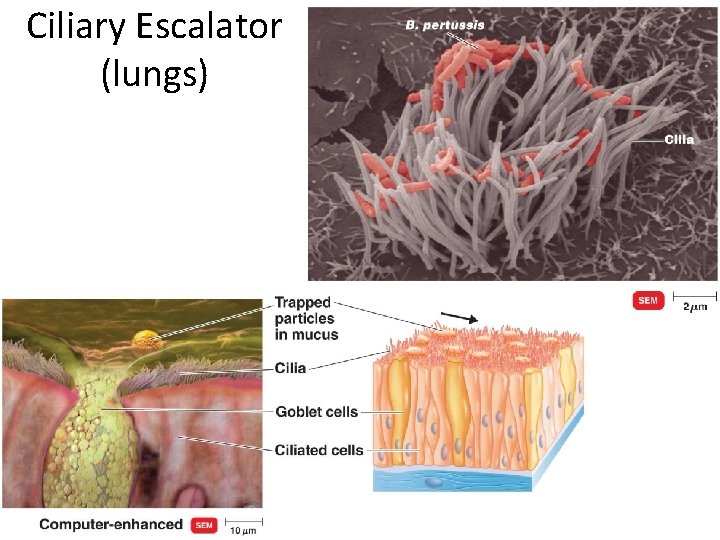 Ciliary Escalator (lungs)

B. pertussis

Cilia

SEM 2 μm

Trapped particles in mucus

Cilia

Goblet cells

Ciliated cells

Computer-enhanced SEM 10 μm